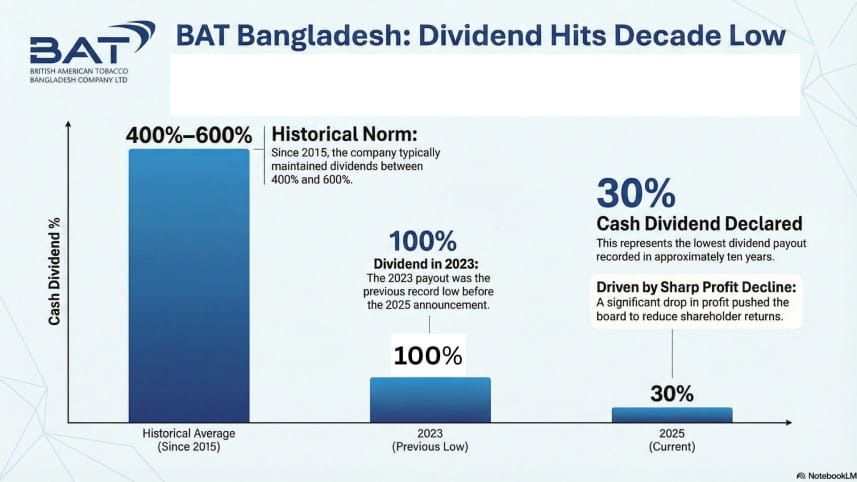 BAT
BRITISH AMERICAN TOBACCO
BANGLADESH COMPANY LTD

BAT Bangladesh: Dividend Hits Decade Low

Cash Dividend %

400%–600%

Historical Norm:
Since 2015, the company typically maintained dividends between 400% and 600%.

100%
Dividend in 2023:
The 2023 payout was the previous record low before the 2025 announcement.

100%

30%
Cash Dividend Declared
This represents the lowest dividend payout recorded in approximately ten years.

Driven by Sharp Profit Decline:
A significant drop in profit pushed the board to reduce shareholder returns.

30%

Historical Average
(Since 2015)

2023
(Previous Low)

2025
(Current)

NotebookLM